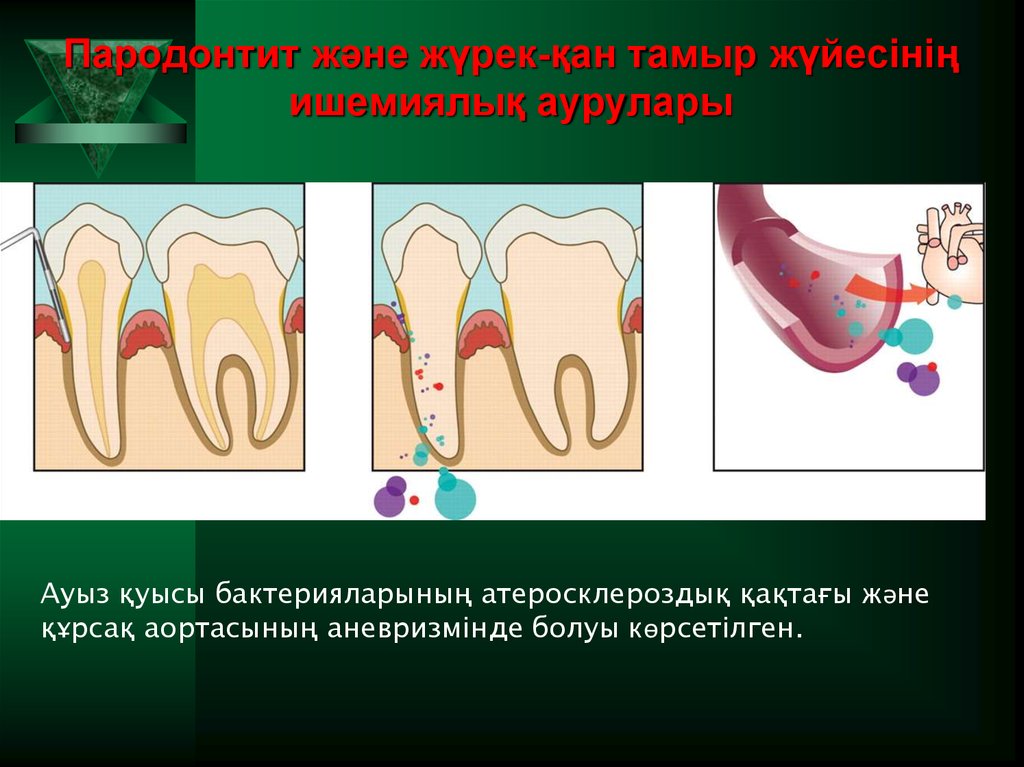 Пародонтит және жүрек-қан тамыр жүйесінің ишемиялық аурулары

Ауыз қуысы бактерияларының атеросклероздық қақтағы және құрсақ аортасының аневризмінде болуы көрсетілген.